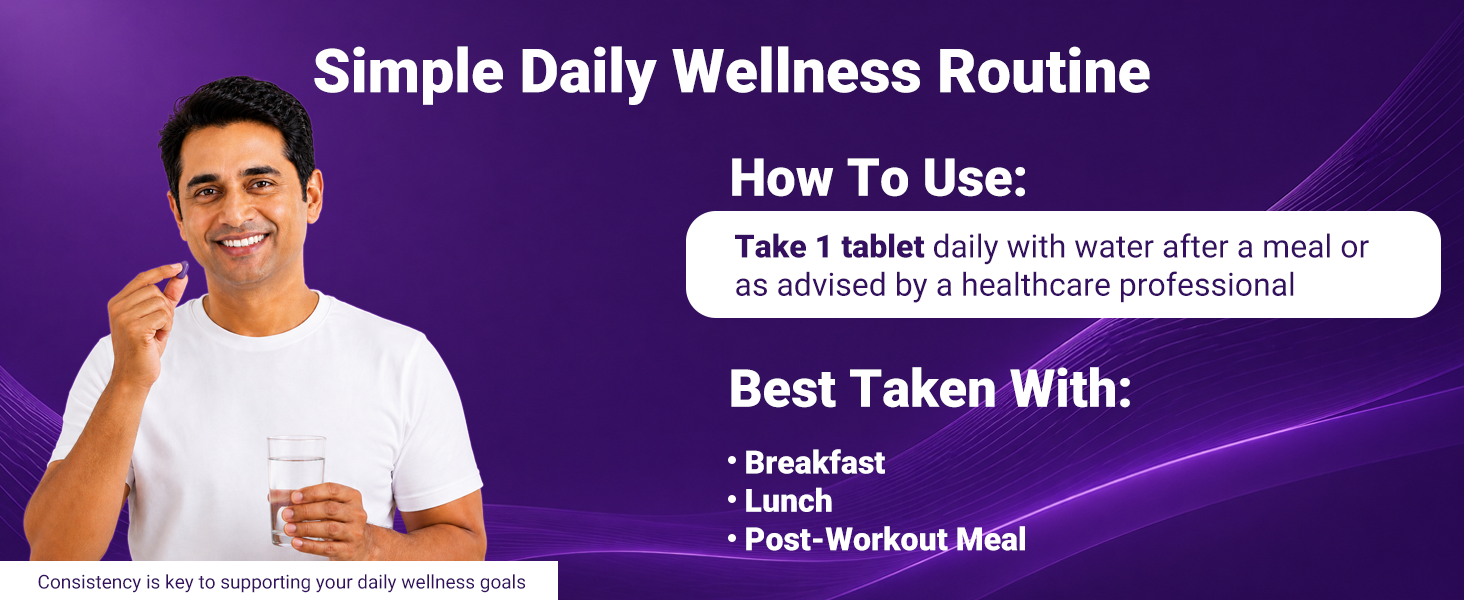 Simple Daily Wellness Routine

How To Use:

Take 1 tablet daily with water after a meal or as advised by a healthcare professional

Best Taken With:

• Breakfast
• Lunch
• Post-Workout Meal

Consistency is key to supporting your daily wellness goals